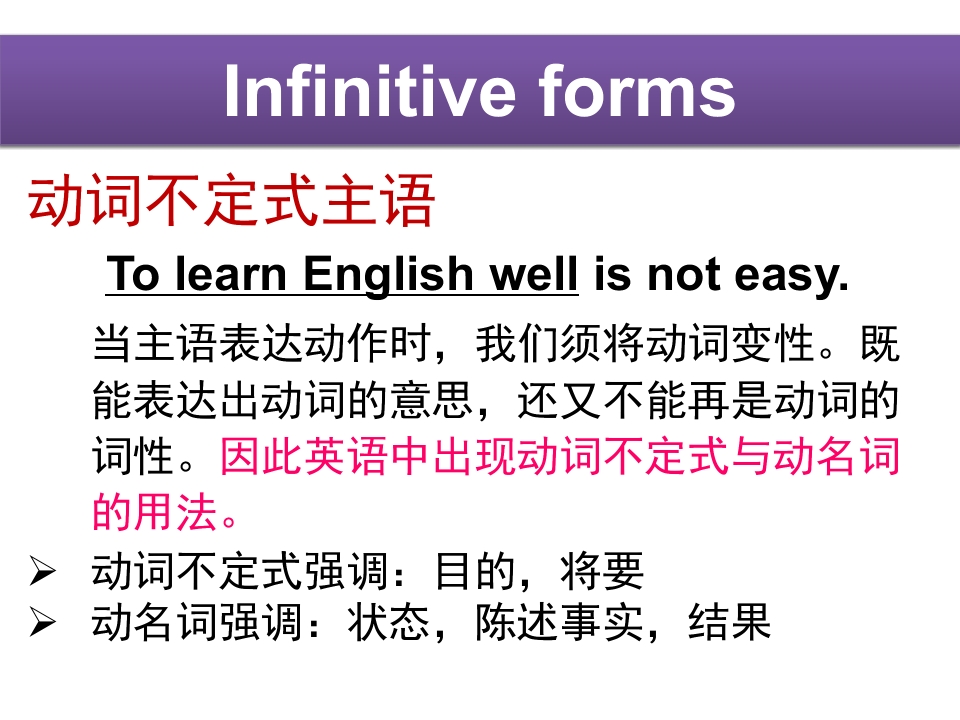 Infinitive forms

动词不定式主语

To learn English well is not easy.

当主语表达动作时，我们须将动词变性。既能表达出动词的意思，还又不能再是动词的词性。因此英语中出现动词不定式与动名词的用法。

➢ 动词不定式强调：目的，将要
➢ 动名词强调：状态，陈述事实，结果